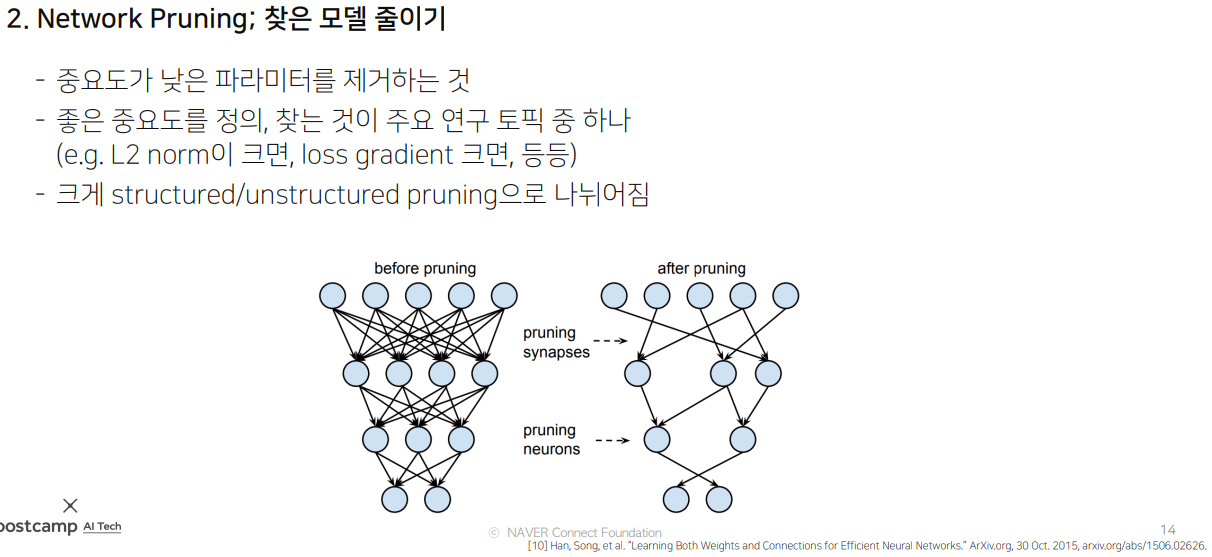 2. Network Pruning; 찾은 모델 줄이기

- 중요도가 낮은 파라미터를 제거하는 것
- 좋은 중요도를 정의, 찾는 것이 주요 연구 토픽 중 하나 (e.g. L2 norm이 크면, loss gradient 크면, 등등)
- 크게 structured/unstructured pruning으로 나뉘어짐

before pruning

after pruning

pruning synapses

pruning neurons

ostcamp AI Tech

© NAVER Connect Foundation

14

[10] Han, Song, et al. "Learning Both Weights and Connections for Efficient Neural Networks." ArXiv.org, 30 Oct. 2015, arxiv.org/abs/1506.02626.